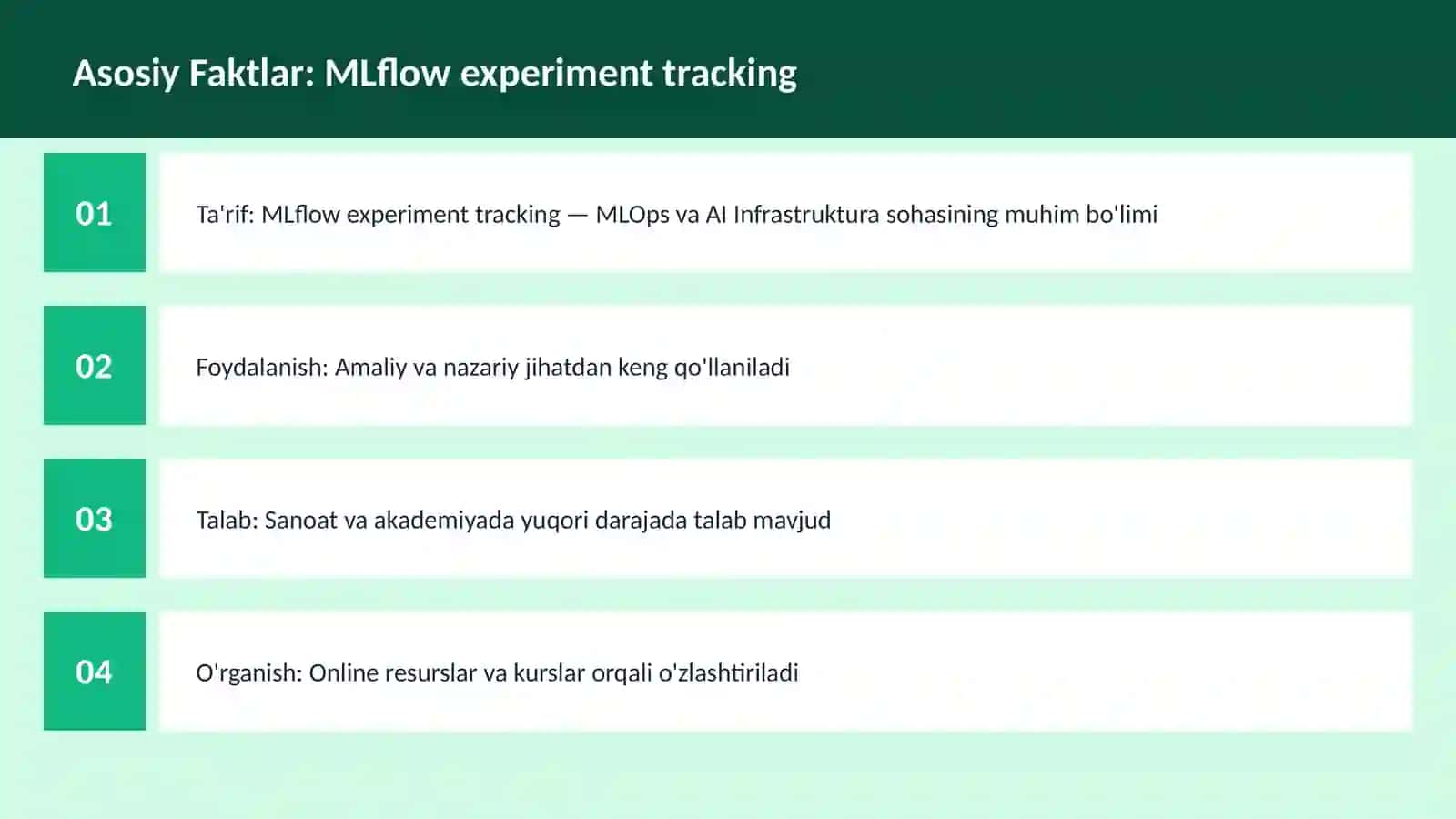 Asosiy Faktlar: MLflow experiment tracking

01

Ta'rif: MLflow experiment tracking — MLOps va AI Infrastruktura sohasining muhim bo'limi

02

Foydalanish: Amaliy va nazariy jihatdan keng qo'llaniladi

03

Talab: Sanoat va akademiyada yuqori darajada talab mavjud

04

O'rganish: Online resurslar va kurslar orqali o'zlashtiriladi